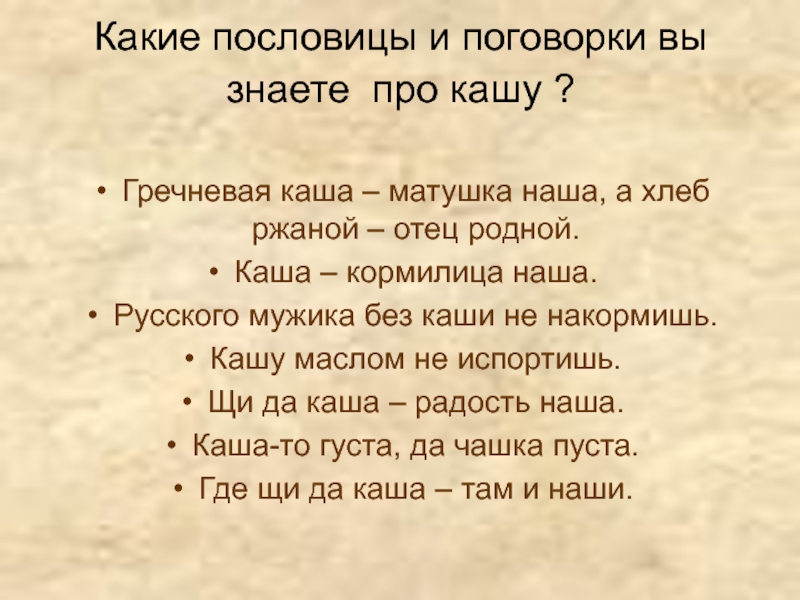 Какие пословицы и поговорки вы знаете про кашу ?

• Гречневая каша – матушка наша, а хлеб ржаной – отец родной.
• Каша – кормилица наша.
• Русского мужика без каши не накормишь.
• Кашу маслом не испортишь.
• Щи да каша – радость наша.
• Каша-то густа, да чашка пуста.
• Где щи да каша – там и наши.